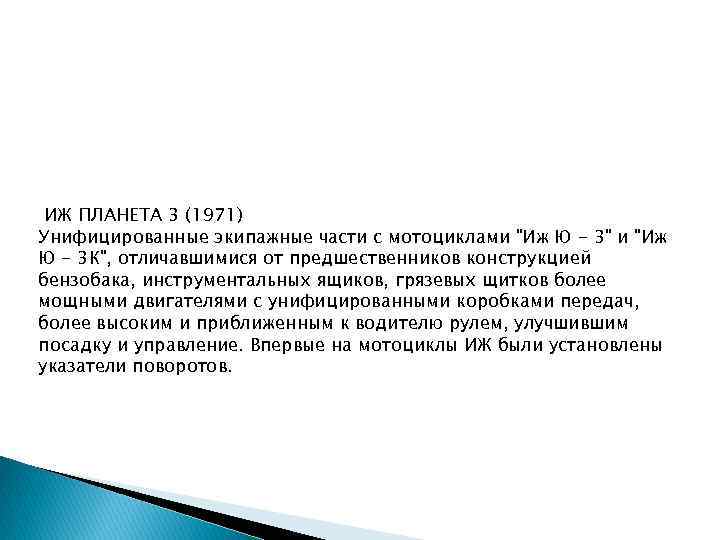 ИЖ ПЛАНЕТА 3 (1971)
Унифицированные экипажные части с мотоциклами "Иж Ю - 3" и "Иж Ю - 3К", отличавшимися от предшественников конструкцией бензобака, инструментальных ящиков, грязевых щитков более мощными двигателями с унифицированными коробками передач, более высоким и приближенным к водителю рулем, улучшившим посадку и управление. Впервые на мотоциклы ИЖ были установлены указатели поворотов.